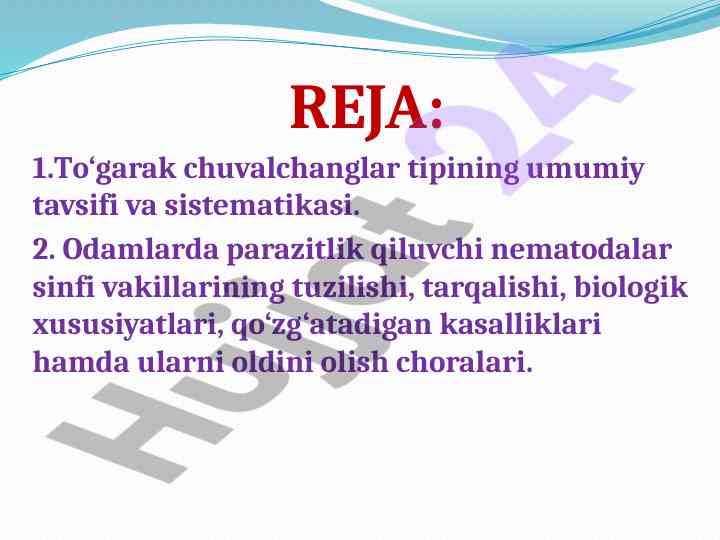 REJA:

1.To‘garak chuvalchanglar tipining umumiy tavsifi va sistematikasi.

2. Odamlarda parazitlik qiluvchi nematodalar sinfi vakillarining tuzilishi, tarqalishi, biologik xususiyatlari, qo‘zg‘atadigan kasalliklari hamda ularni oldini olish choralari.

Hujjat24